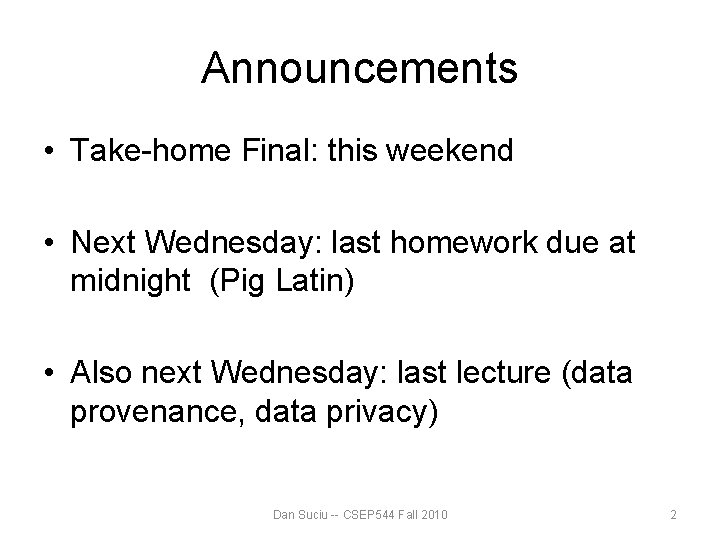 Announcements

• Take-home Final: this weekend

• Next Wednesday: last homework due at midnight (Pig Latin)

• Also next Wednesday: last lecture (data provenance, data privacy)

Dan Suciu -- CSEP544 Fall 2010

2